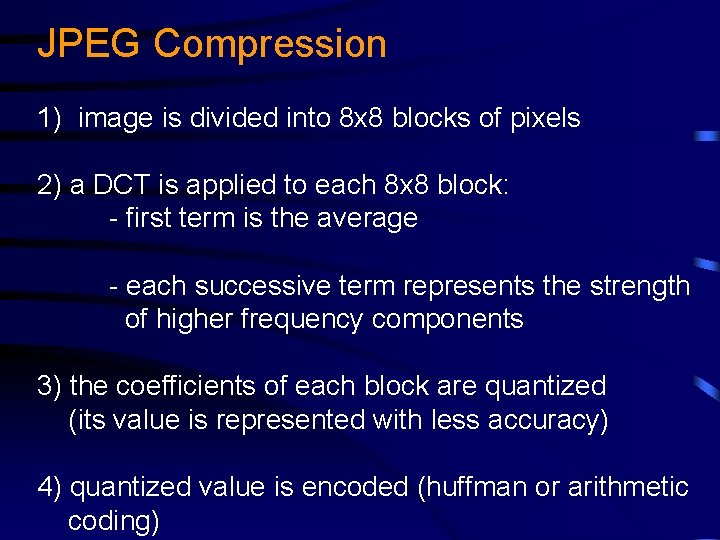 JPEG Compression

1) image is divided into 8x8 blocks of pixels

2) a DCT is applied to each 8x8 block:
- first term is the average

- each successive term represents the strength of higher frequency components

3) the coefficients of each block are quantized (its value is represented with less accuracy)

4) quantized value is encoded (huffman or arithmetic coding)